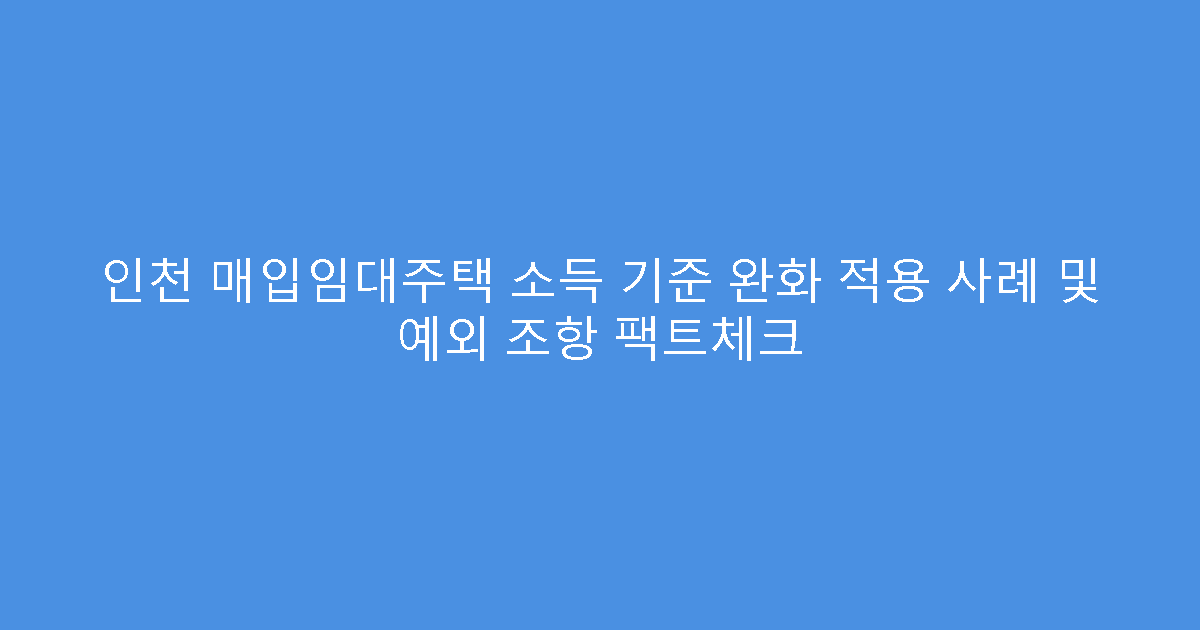 인천 매입임대주택 소득 기준 완화 적용 사례 및 예외 조항 팩트체크